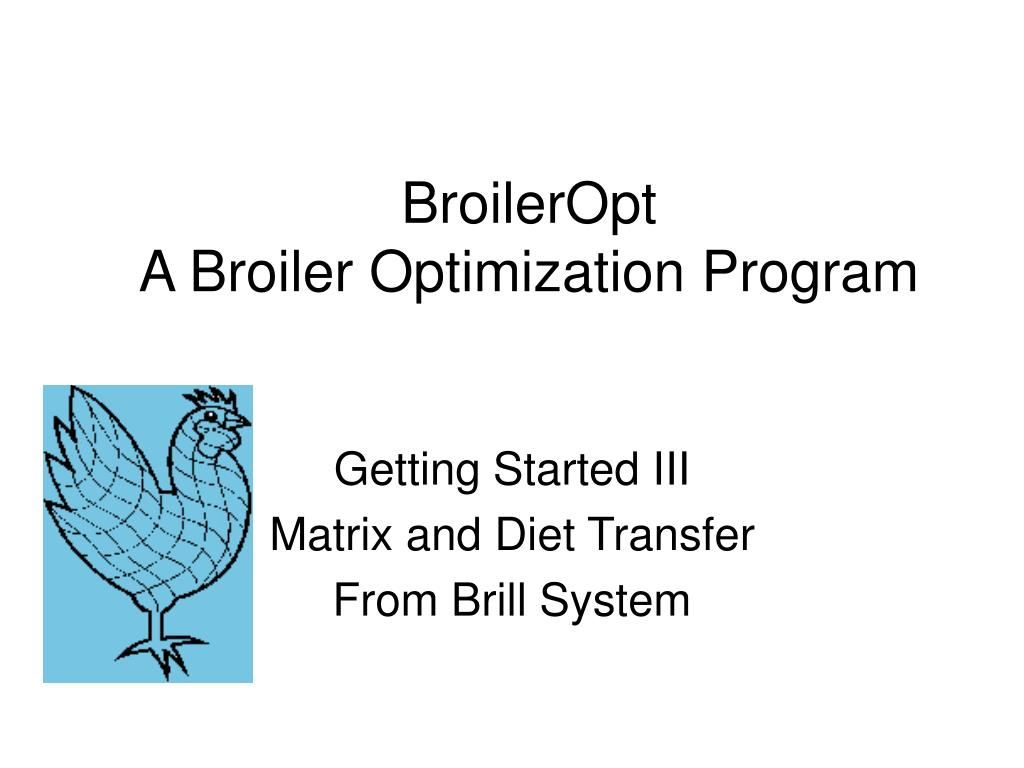 BroilerOpt
A Broiler Optimization Program

Getting Started III
Matrix and Diet Transfer
From Brill System